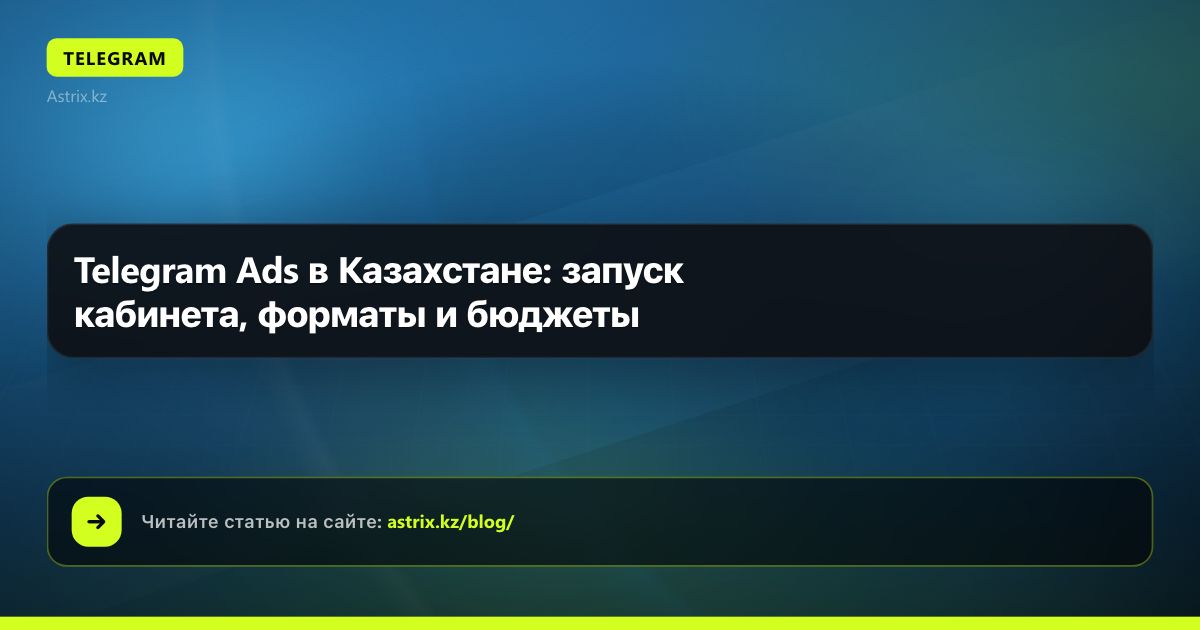 TELEGRAM

Astrix.kz

Telegram Ads в Казахстане: запуск кабинета, форматы и бюджеты

Читайте статью на сайте: astrix.kz/blog/